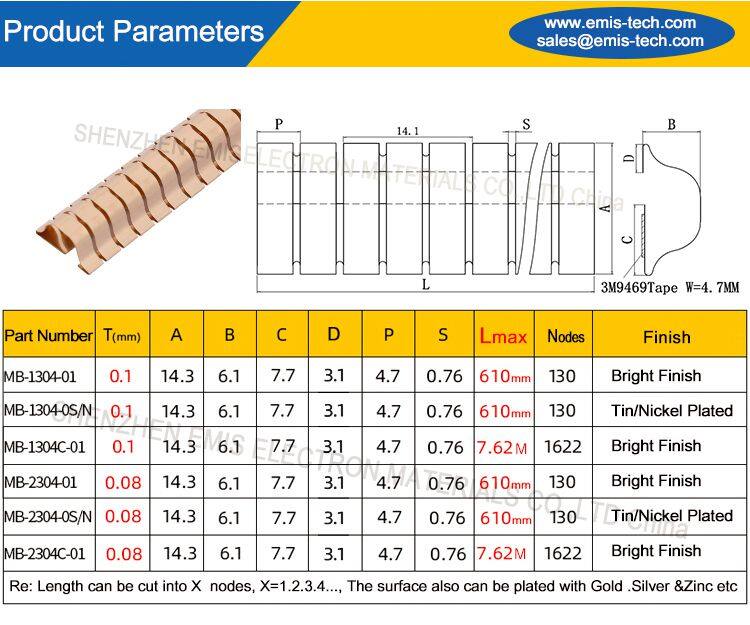 Product Parameters

www.emis-tech.com
sales@emis-tech.com

SHENZHEN EMIS ELECTRON MATERIALS CO.,LTD China

P
14.1
S
B
D
A
C
L
3M9469Tape W=4.7MM

| Part Number | T(mm) | A | B | C | D | P | S | Lmax | Nodes | Finish |
|---|---|---|---|---|---|---|---|---|---|---|
| MB-1304-01 | 0.1 | 14.3 | 6.1 | 7.7 | 3.1 | 4.7 | 0.76 | 610mm | 130 | Bright Finish |
| MB-1304-0S/N | 0.1 | 14.3 | 6.1 | 7.7 | 3.1 | 4.7 | 0.76 | 610mm | 130 | Tin/Nickel Plated |
| MB-1304C-01 | 0.1 | 14.3 | 6.1 | 7.7 | 3.1 | 4.7 | 0.76 | 7.62M | 1622 | Bright Finish |
| MB-2304-01 | 0.08 | 14.3 | 6.1 | 7.7 | 3.1 | 4.7 | 0.76 | 610mm | 130 | Bright Finish |
| MB-2304-0S/N | 0.08 | 14.3 | 6.1 | 7.7 | 3.1 | 4.7 | 0.76 | 610mm | 130 | Tin/Nickel Plated |
| MB-2304C-01 | 0.08 | 14.3 | 6.1 | 7.7 | 3.1 | 4.7 | 0.76 | 7.62M | 1622 | Bright Finish |

Re: Length can be cut into X nodes, X=1.2.3.4..., The surface also can be plated with Gold .Silver &Zinc etc

SHENZHEN EMIS ELECTRON MATERIALS CO.,LTD China